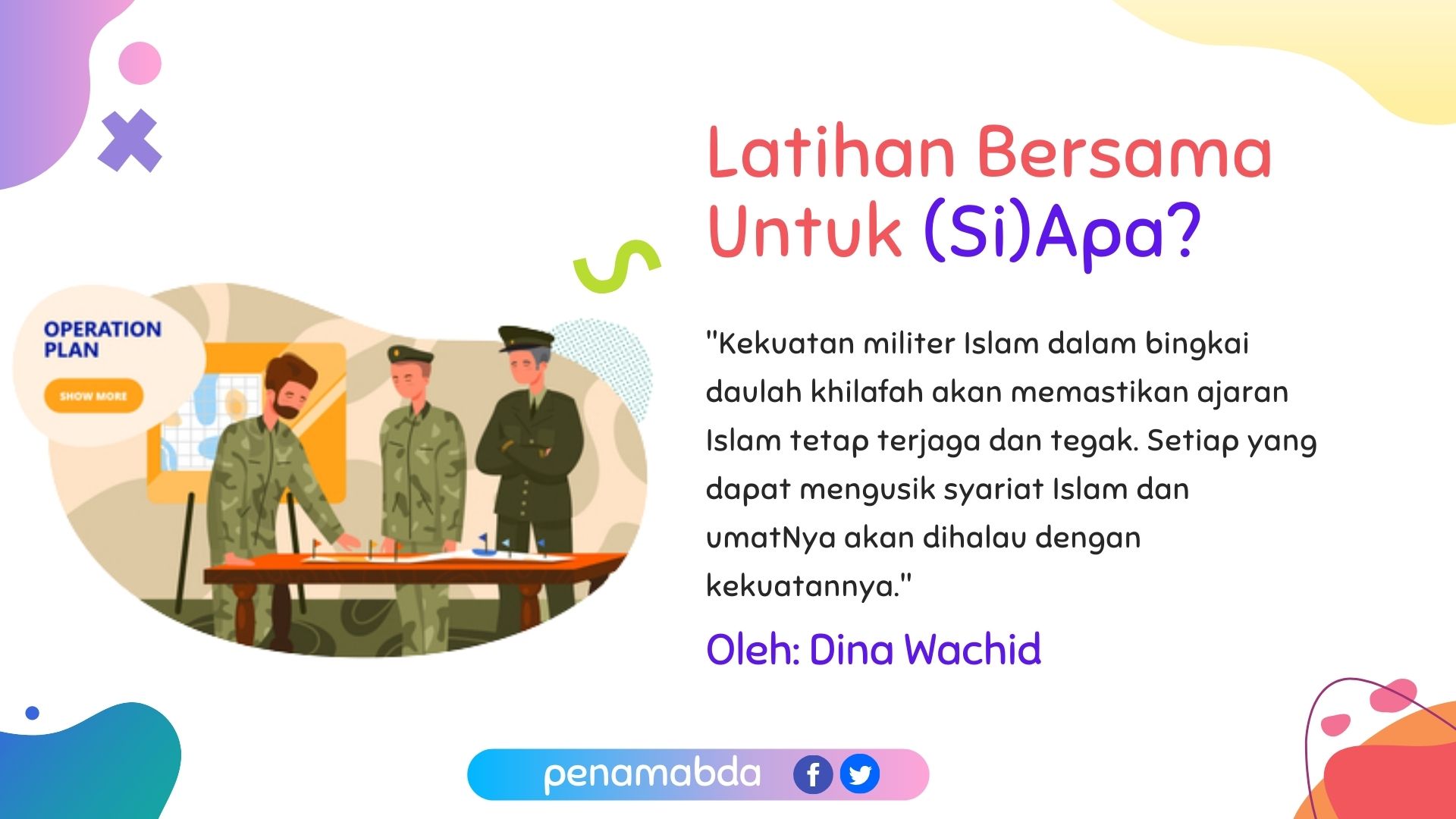 OPERATION PLAN

SHOW MORE

Latihan Bersama Untuk (Si)Apa?

"Kekuatan militer Islam dalam bingkai daulah khilafah akan memastikan ajaran Islam tetap terjaga dan tegak. Setiap yang dapat mengusik syariat Islam dan umatNya akan dihalau dengan kekuatannya."

Oleh: Dina Wachid

penamabda